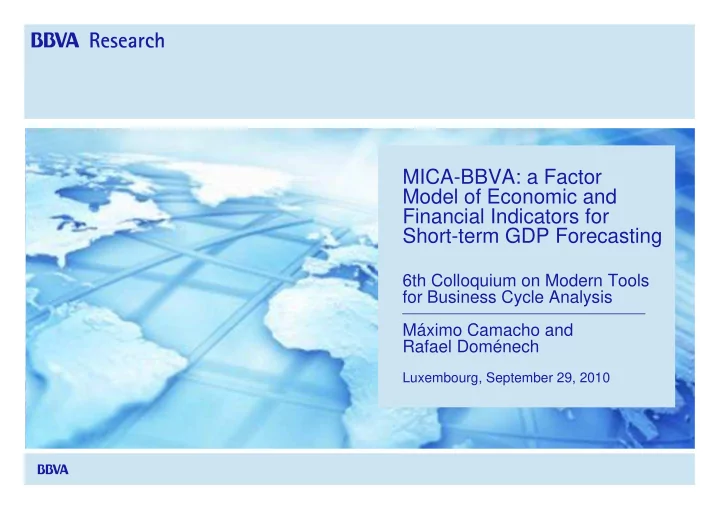 BBVA Research

MICA-BBVA: a Factor Model of Economic and Financial Indicators for Short-term GDP Forecasting

6th Colloquium on Modern Tools for Business Cycle Analysis

Máximo Camacho and Rafael Doménech

Luxembourg, September 29, 2010

BBVA